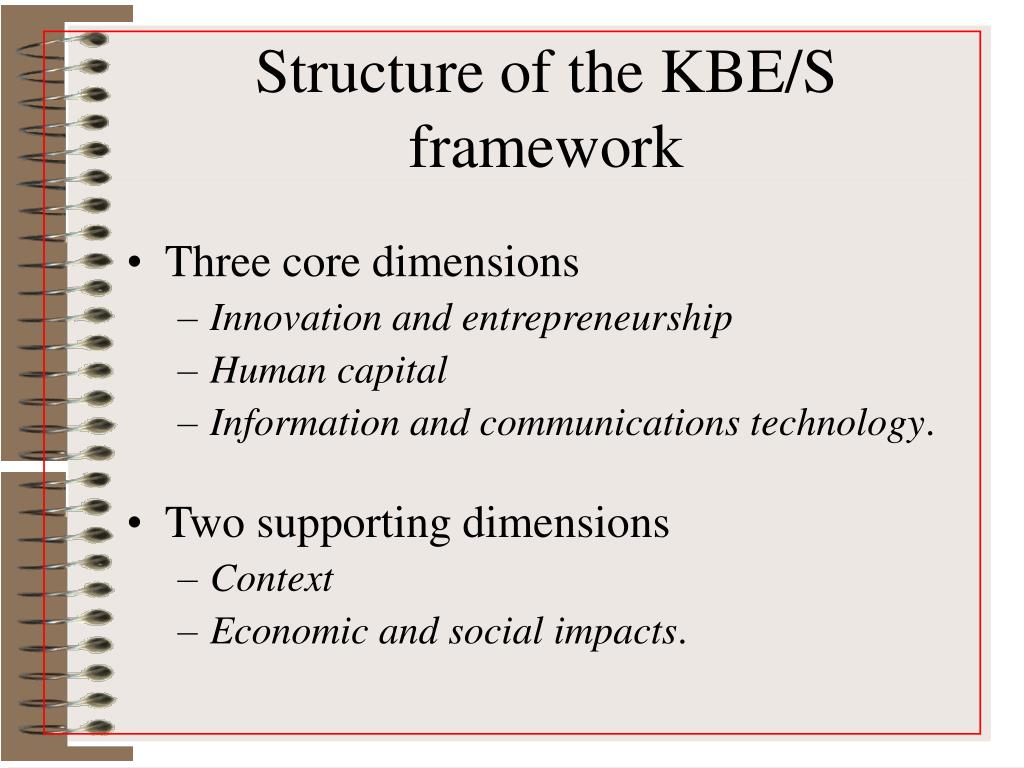 Structure of the KBE/S framework

• Three core dimensions
– Innovation and entrepreneurship
– Human capital
– Information and communications technology.

• Two supporting dimensions
– Context
– Economic and social impacts.